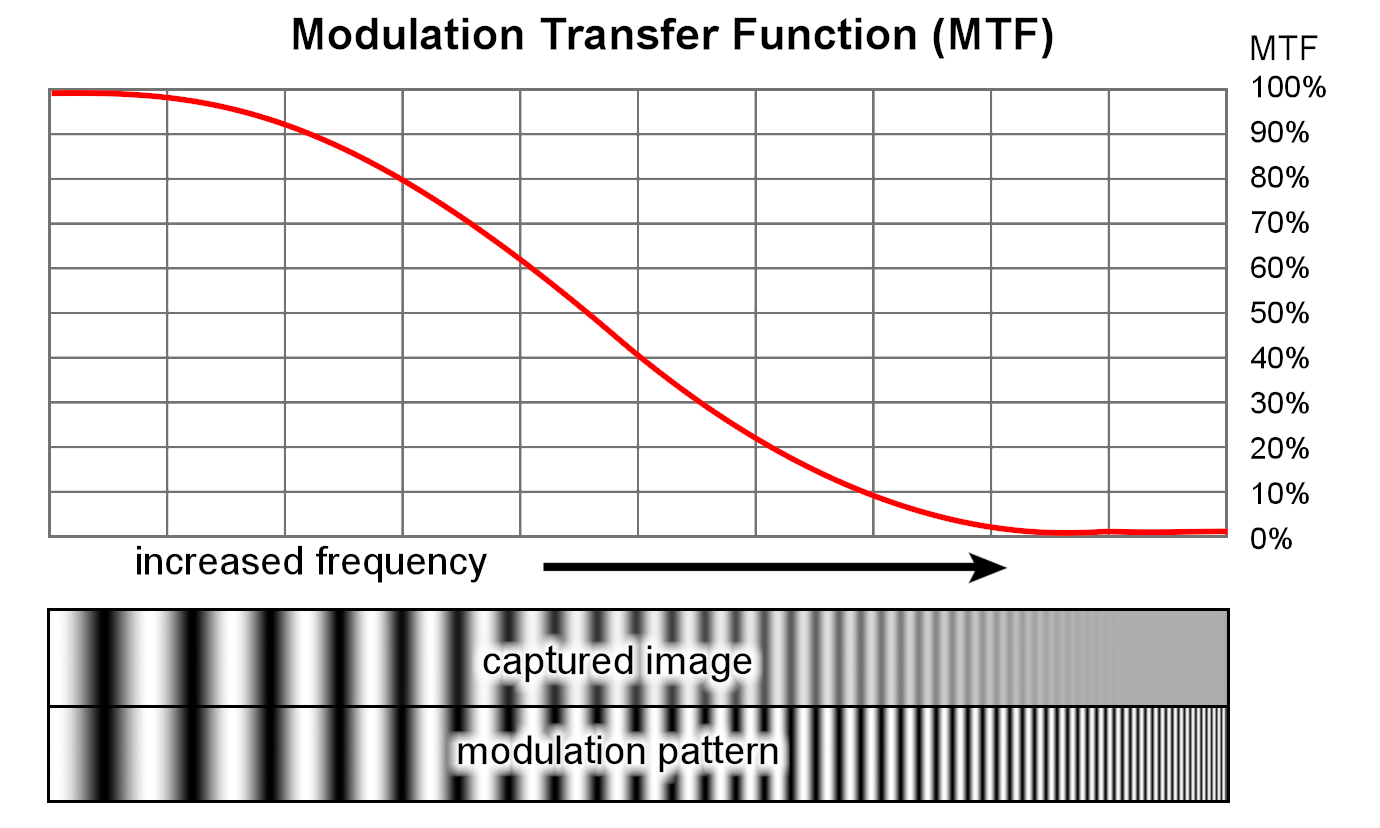 Modulation Transfer Function (MTF)

MTF
100%
90%
80%
70%
60%
50%
40%
30%
20%
10%
0%

increased frequency

captured image

modulation pattern